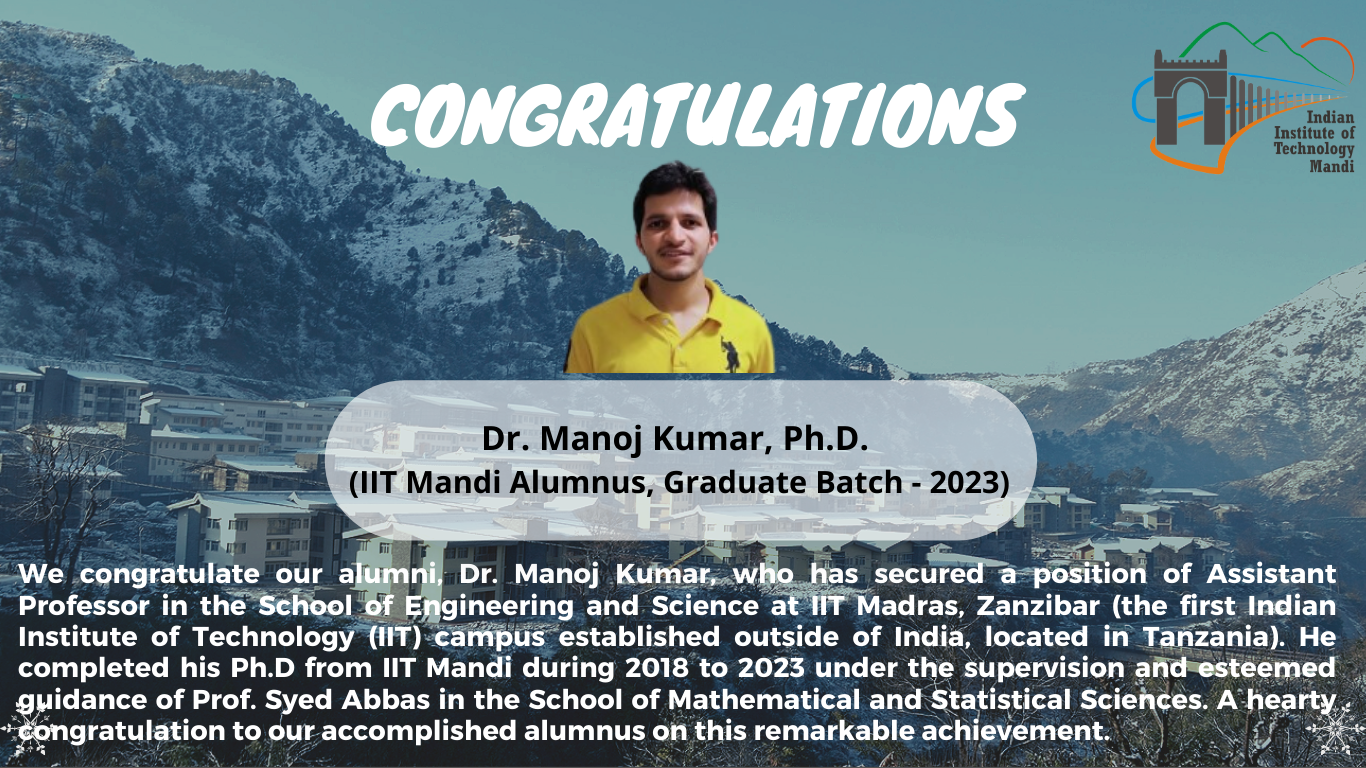 CONGRATULATIONS

Indian Institute of Technology Mandi

Dr. Manoj Kumar, Ph.D.
(IIT Mandi Alumnus, Graduate Batch - 2023)

We congratulate our alumni, Dr. Manoj Kumar, who has secured a position of Assistant Professor in the School of Engineering and Science at IIT Madras, Zanzibar (the first Indian Institute of Technology (IIT) campus established outside of India, located in Tanzania). He completed his Ph.D from IIT Mandi during 2018 to 2023 under the supervision and esteemed guidance of Prof. Syed Abbas in the School of Mathematical and Statistical Sciences. A hearty congratulation to our accomplished alumnus on this remarkable achievement.